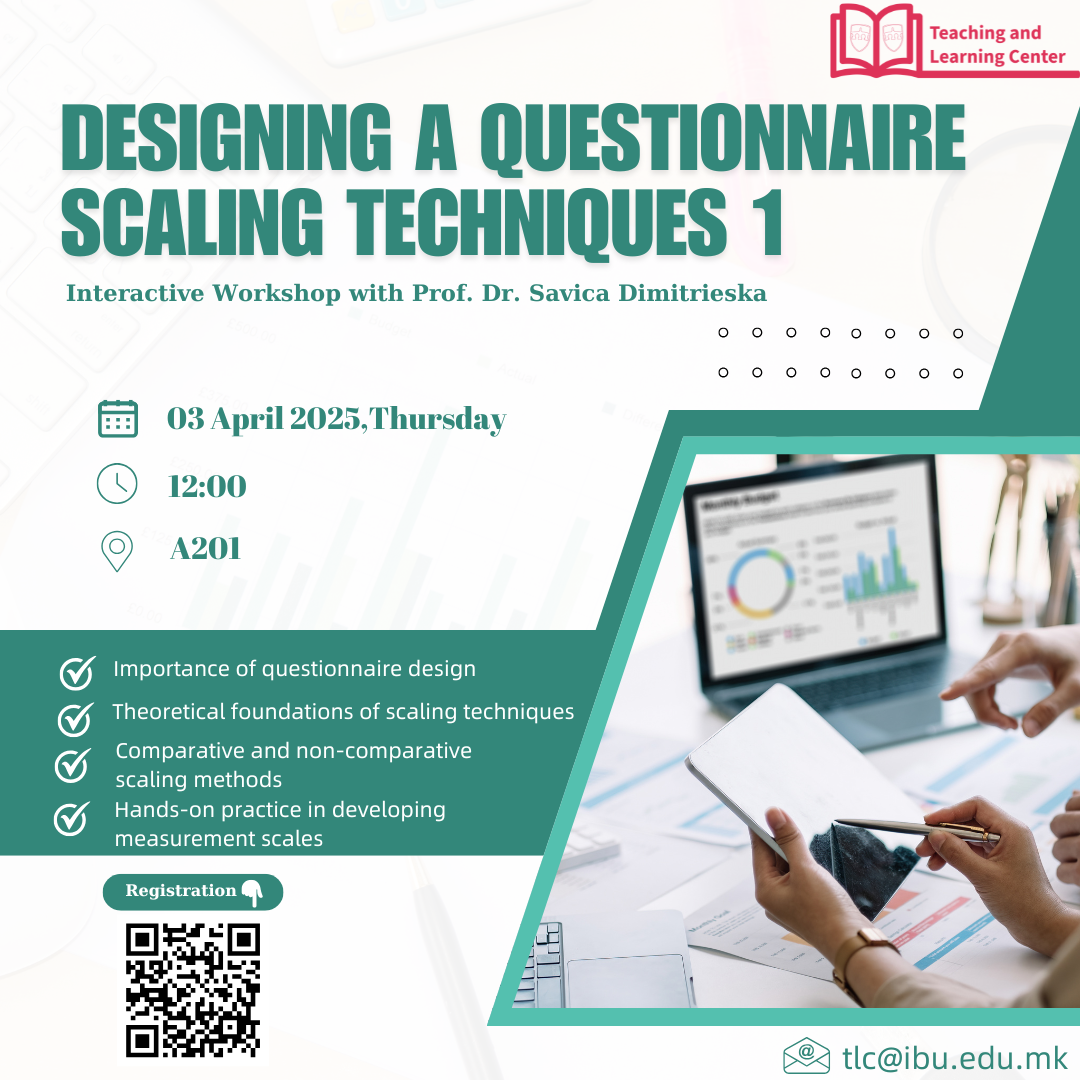 Teaching and Learning Center

DESIGNING A QUESTIONNAIRE SCALING TECHNIQUES 1

Interactive Workshop with Prof. Dr. Savica Dimitrieska

03 April 2025,Thursday

12:00

A201

Importance of questionnaire design

Theoretical foundations of scaling techniques

Comparative and non-comparative scaling methods

Hands-on practice in developing measurement scales

Registration

tlc@ibu.edu.mk